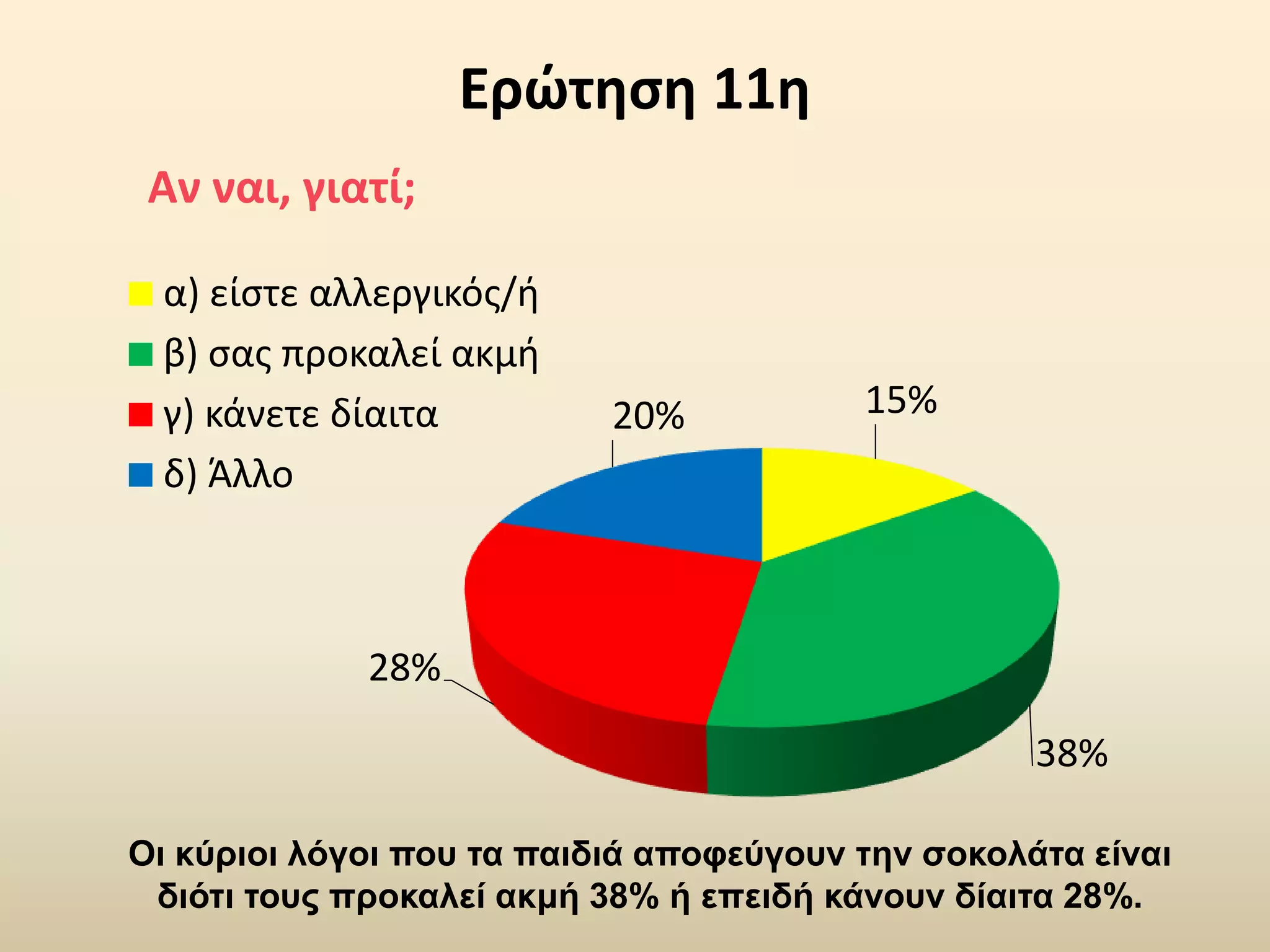 Ερώτηση 11η

Αν ναι, γιατί;

α) είστε αλλεργικός/ή
β) σας προκαλεί ακμή
γ) κάνετε δίαιτα
δ) Άλλο

20%
15%
28%
38%

Οι κύριοι λόγοι που τα παιδιά αποφεύγουν την σοκολάτα είναι διότι τους προκαλεί ακμή 38% ή επειδή κάνουν δίαιτα 28%.